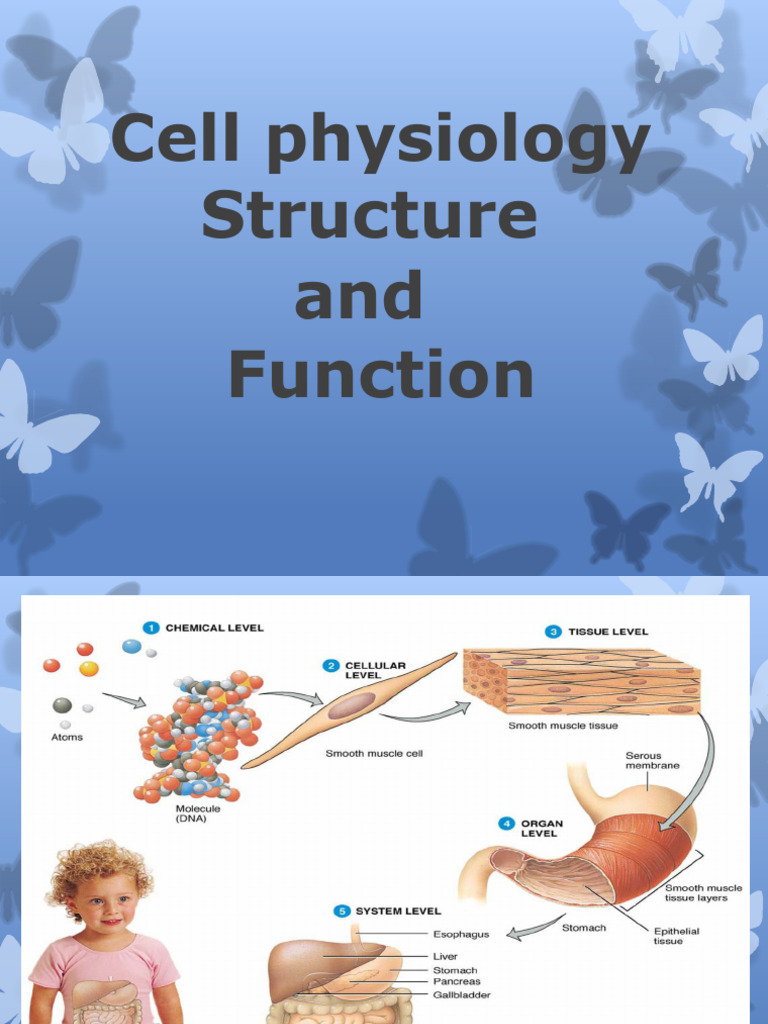 Cell physiology
Structure
and
Function

1 CHEMICAL LEVEL

Atoms

Molecule (DNA)

2 CELLULAR LEVEL

Smooth muscle cell

3 TISSUE LEVEL

Smooth muscle tissue

Serous membrane

4 ORGAN LEVEL

Smooth muscle tissue layers

Stomach

Epithelial tissue

5 SYSTEM LEVEL

Esophagus
Liver
Stomach
Pancreas
Gallbladder